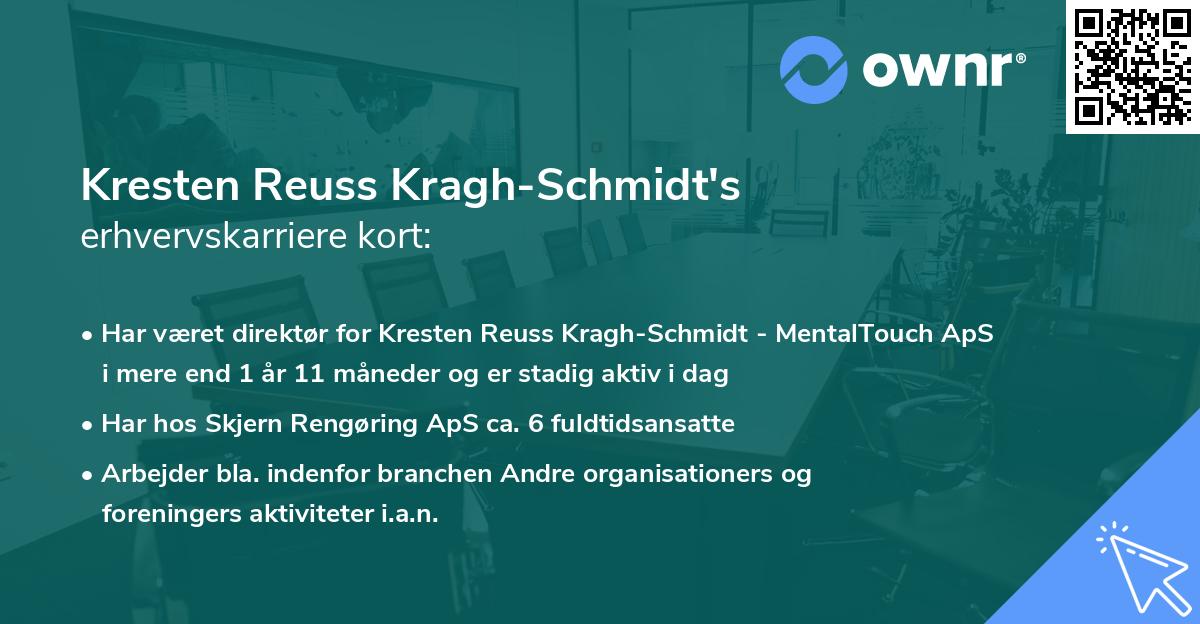 ownr®

Kresten Reuss Kragh-Schmidt's erhvervskarriere kort:

• Har været direktør for Kresten Reuss Kragh-Schmidt - MentalTouch ApS i mere end 1 år 11 måneder og er stadig aktiv i dag

• Har hos Skjern Rengøring ApS ca. 6 fuldtidsansatte

• Arbejder bla. indenfor branchen Andre organisationers og foreningers aktiviteter i.a.n.